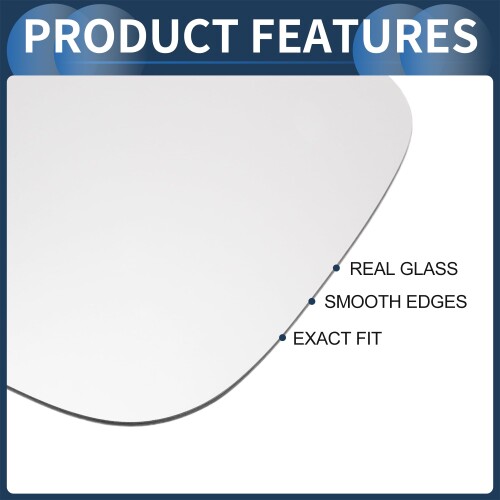 PRODUCT FEATURES

REAL GLASS

SMOOTH EDGES

EXACT FIT